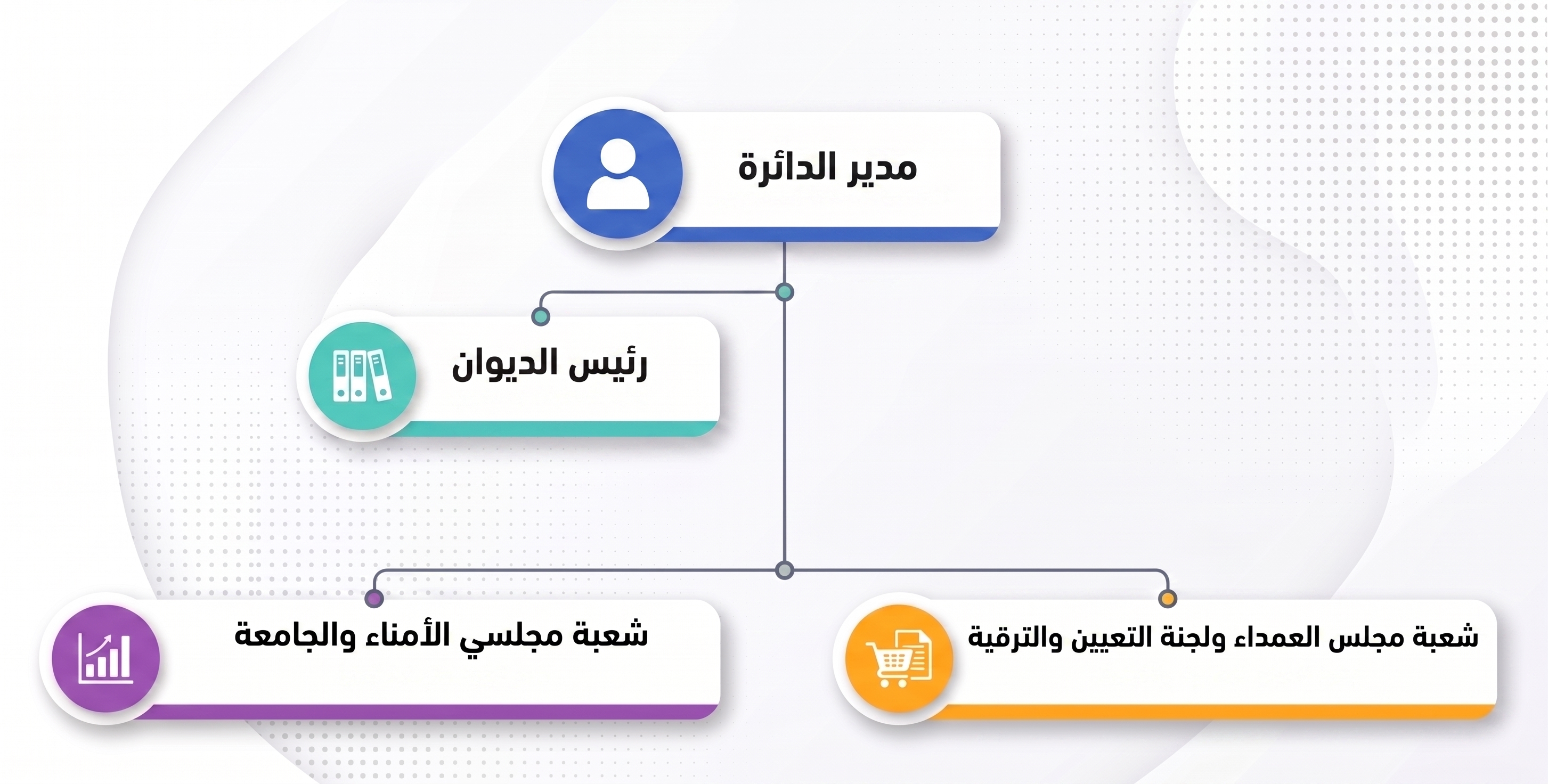 مدير الدائرة

رئيس الديوان

شعبة مجلس العمداء ولجنة التعيين والترقية

شعبة مجلسي الأمناء والجامعة